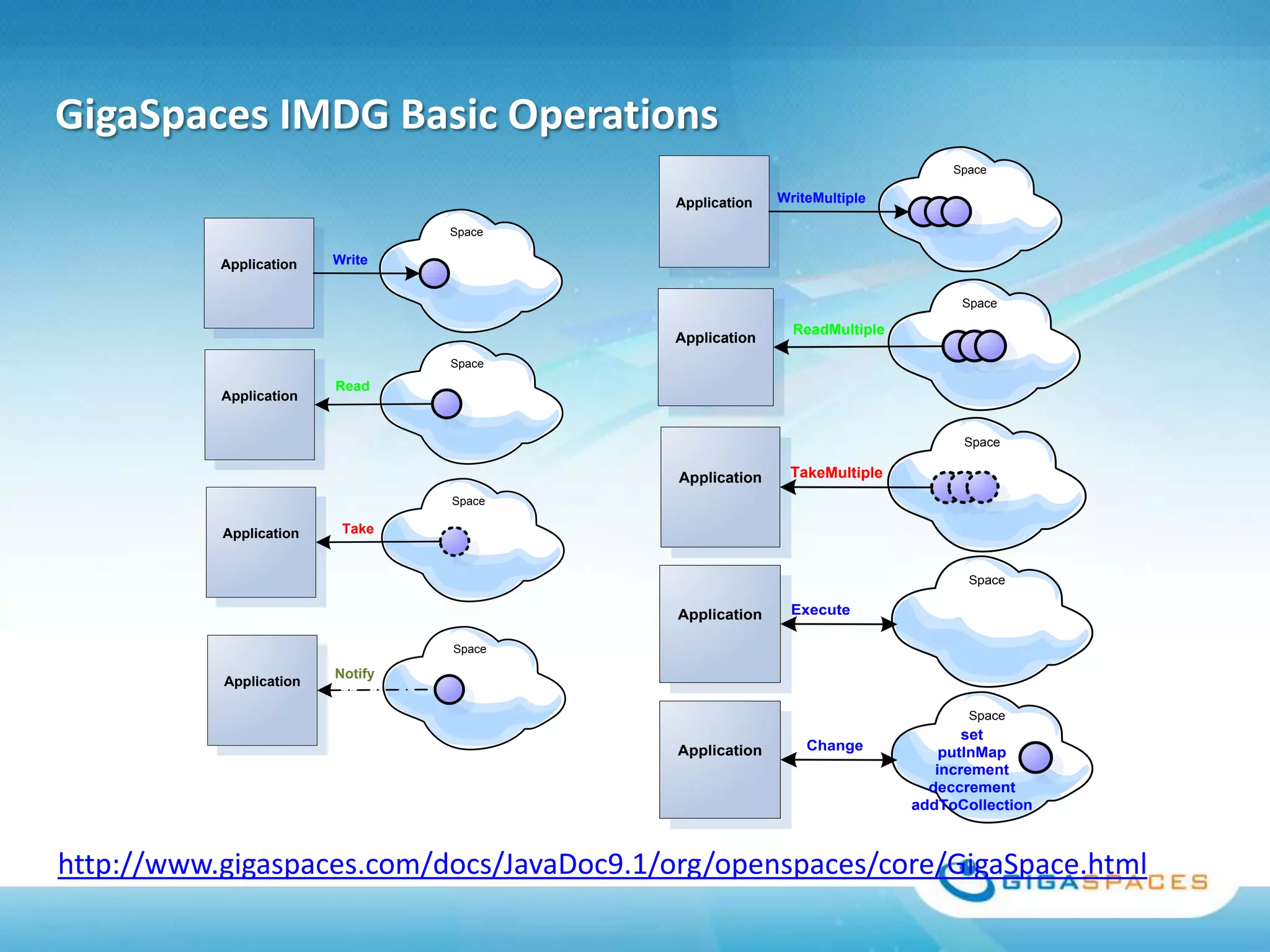 GigaSpaces IMDG Basic Operations

Application
Write
Space

Application
Read
Space

Application
Take
Space

Application
Notify
Space

Application
WriteMultiple
Space

Application
ReadMultiple
Space

Application
TakeMultiple
Space

Application
Execute
Space

Application
Change
Space
set
putInMap
increment
deccrement
addToCollection

http://www.gigaspaces.com/docs/JavaDoc9.1/org/openspaces/core/GigaSpace.html

GIGASPACES